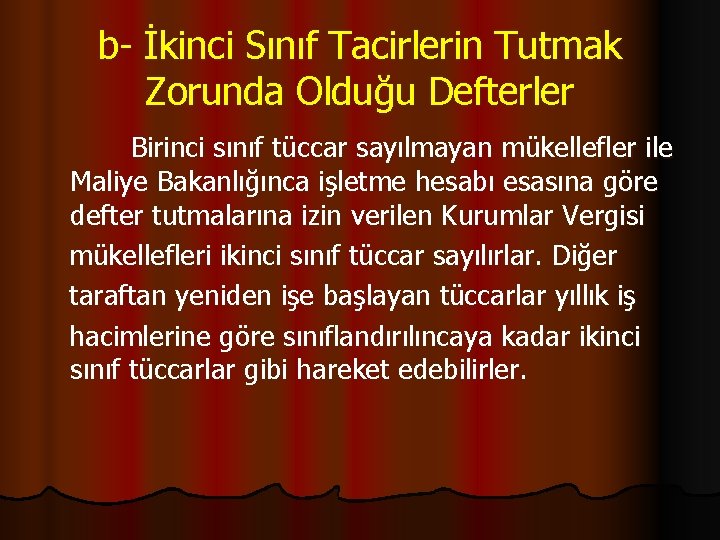 b- İkinci Sınıf Tacirlerin Tutmak Zorunda Olduğu Defterler

Birinci sınıf tüccar sayılmayan mükellefler ile Maliye Bakanlığınca işletme hesabı esasına göre defter tutmalarına izin verilen Kurumlar Vergisi mükellefleri ikinci sınıf tüccar sayılırlar. Diğer taraftan yeniden işe başlayan tüccarlar yıllık iş hacimlerine göre sınıflandırılıncaya kadar ikinci sınıf tüccarlar gibi hareket edebilirler.